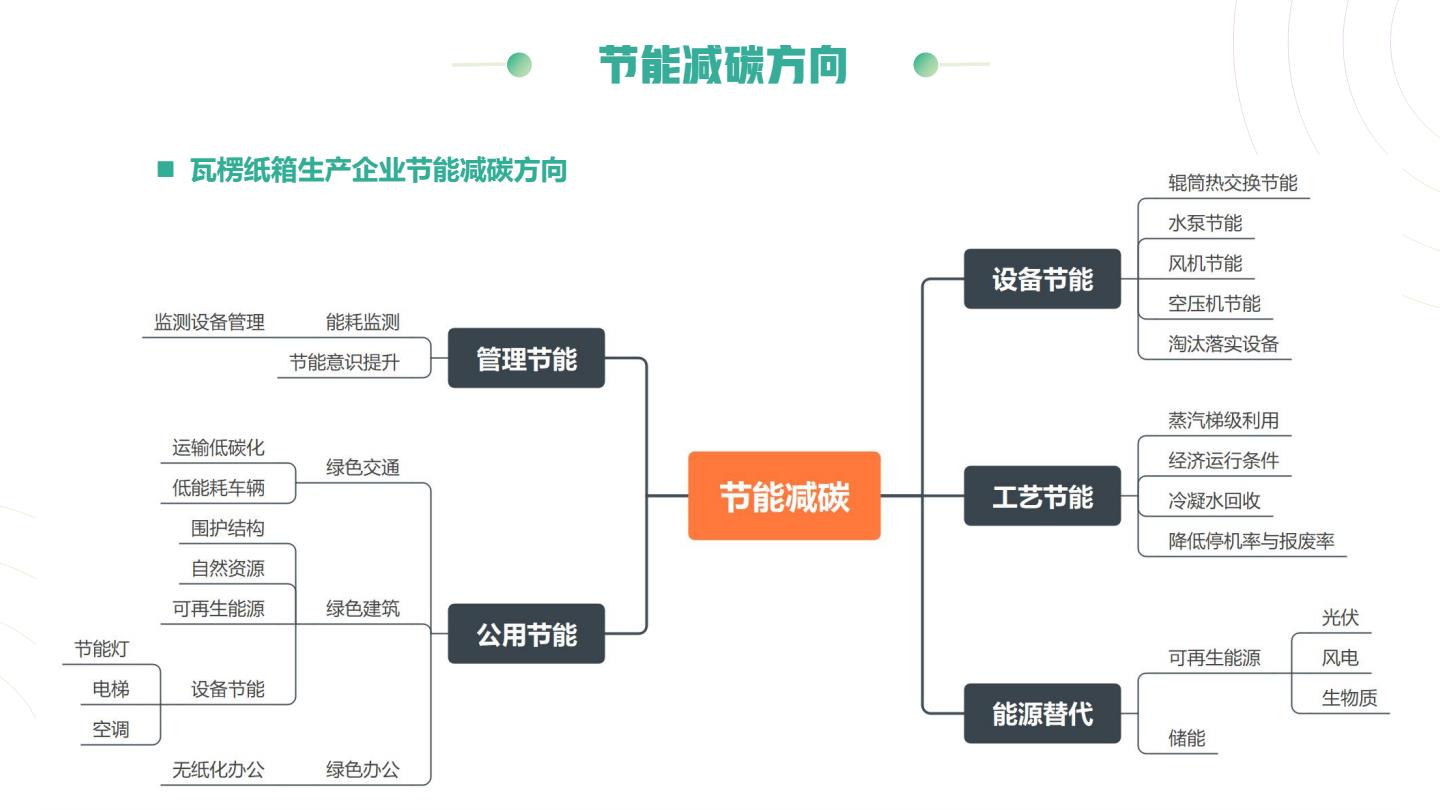 节能减碳方向

■ 瓦楞纸箱生产企业节能减碳方向

节能减碳

管理节能
能耗监测
监测设备管理
节能意识提升

公用节能
绿色交通
运输低碳化
低能耗车辆
绿色建筑
围护结构
自然资源
可再生能源
设备节能
节能灯
电梯
空调
绿色办公
无纸化办公

设备节能
辊筒热交换节能
水泵节能
风机节能
空压机节能
淘汰落实设备

工艺节能
蒸汽梯级利用
经济运行条件
冷凝水回收
降低停机率与报废率

能源替代
可再生能源
光伏
风电
生物质
储能